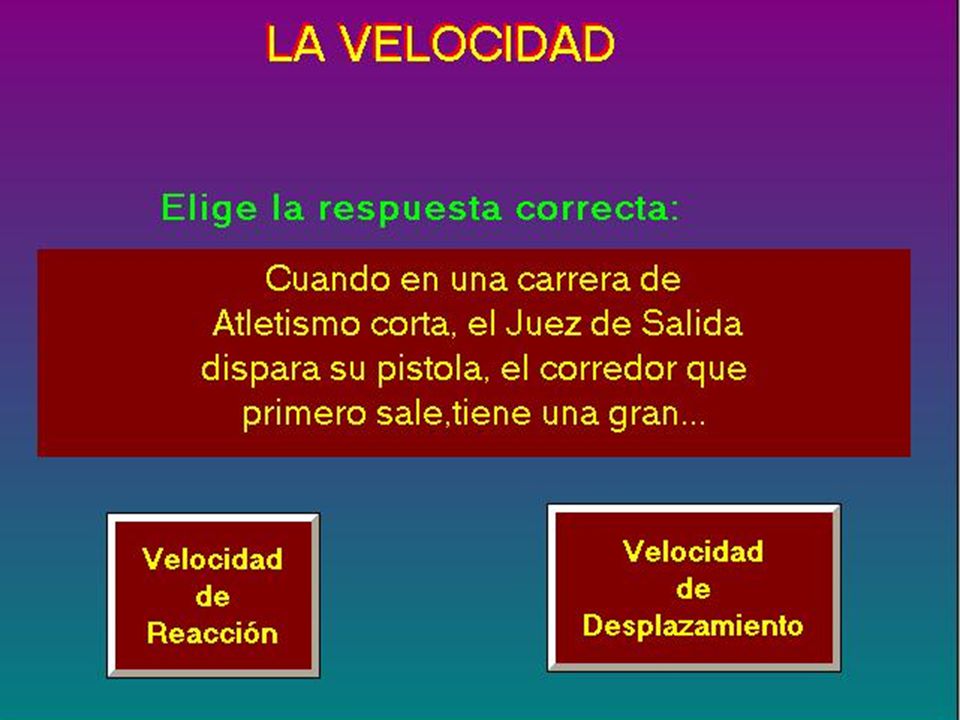 LA VELOCIDAD

Elige la respuesta correcta:

Cuando en una carrera de Atletismo corta, el Juez de Salida dispara su pistola, el corredor que primero sale,tiene una gran...

Velocidad de Reacción

Velocidad de Desplazamiento